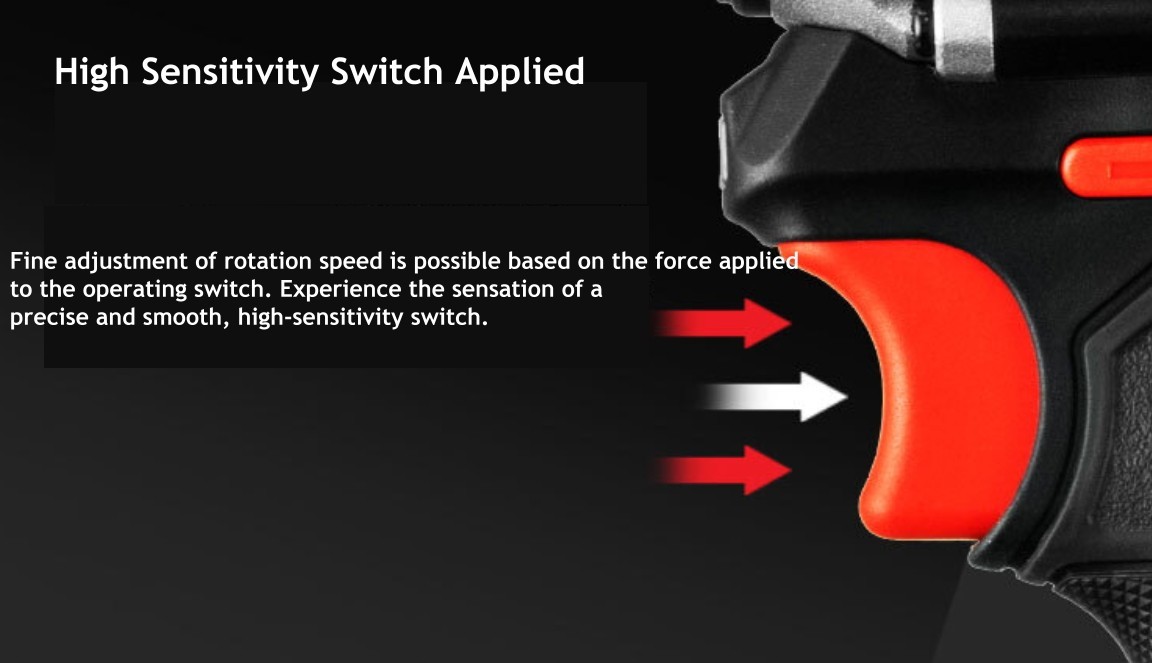 High Sensitivity Switch Applied

Fine adjustment of rotation speed is possible based on the force applied to the operating switch. Experience the sensation of a precise and smooth, high-sensitivity switch.